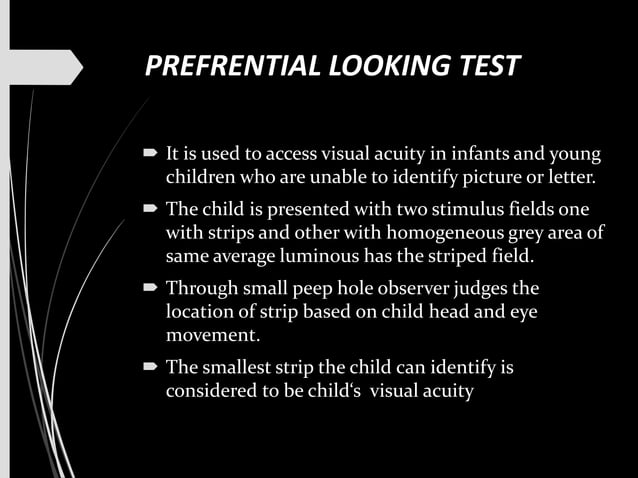 PREFRENTIAL LOOKING TEST

It is used to access visual acuity in infants and young children who are unable to identify picture or letter.

The child is presented with two stimulus fields one with strips and other with homogeneous grey area of same average luminous has the striped field.

Through small peep hole observer judges the location of strip based on child head and eye movement.

The smallest strip the child can identify is considered to be child‘s visual acuity